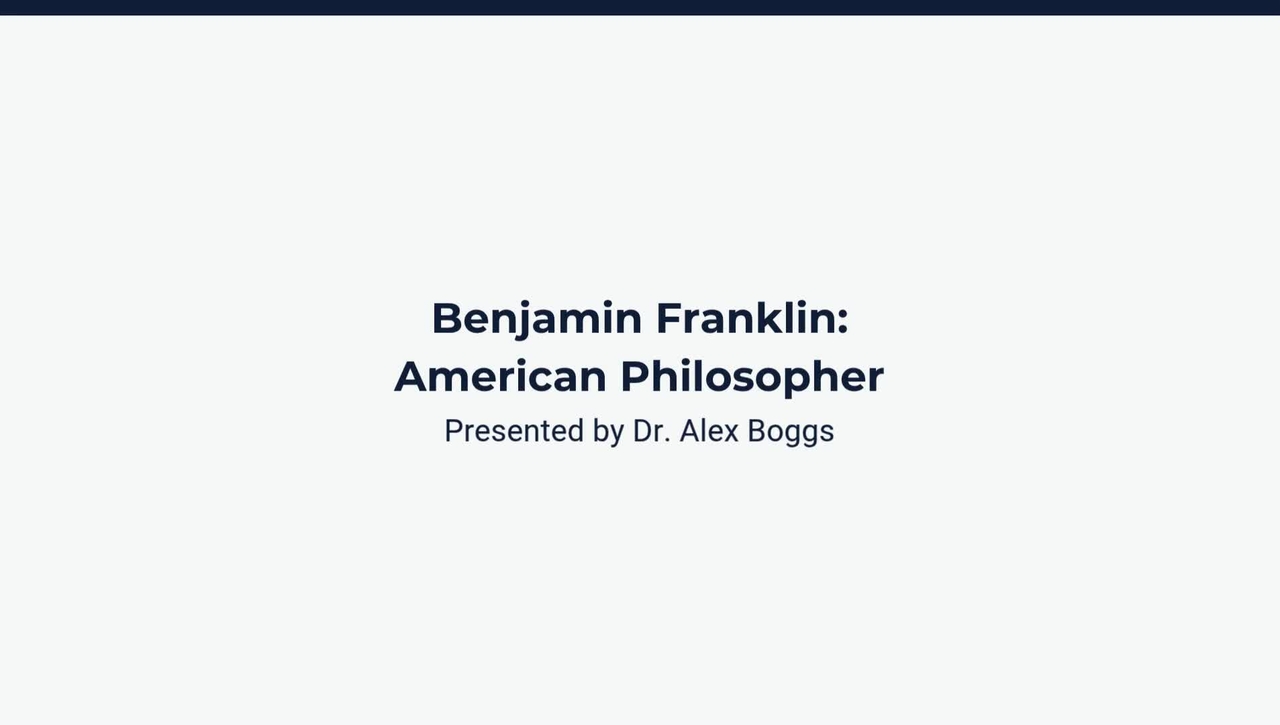 Benjamin Franklin:
American Philosopher
Presented by Dr. Alex Boggs